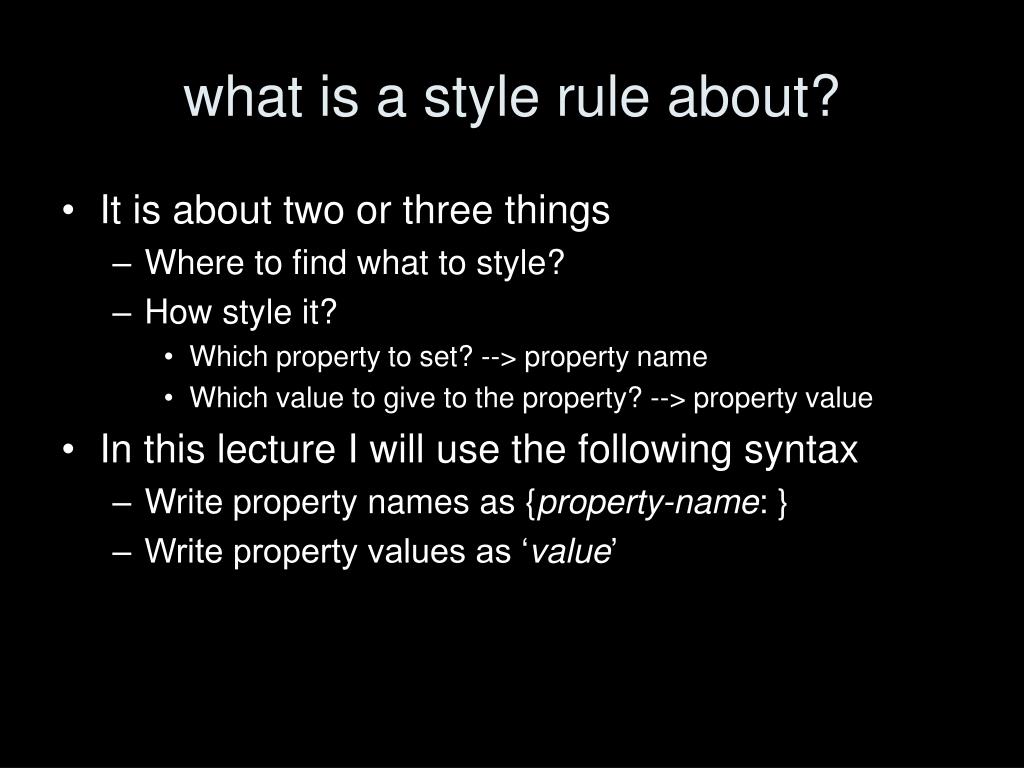 what is a style rule about?

• It is about two or three things
– Where to find what to style?
– How style it?
• Which property to set? --> property name
• Which value to give to the property? --> property value
• In this lecture I will use the following syntax
– Write property names as {property-name: }
– Write property values as ‘value’